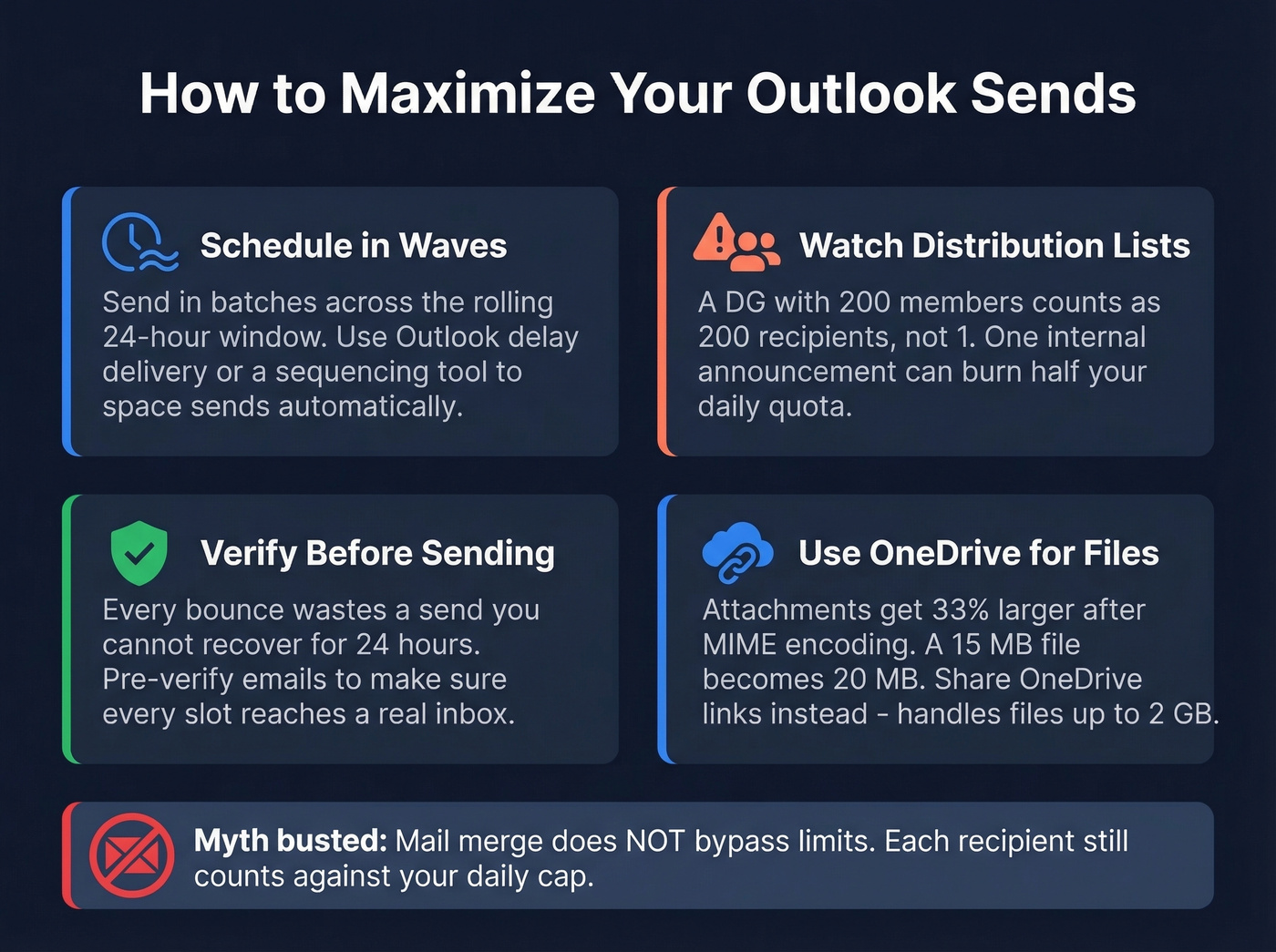 How to Maximize Your Outlook Sends

Schedule in Waves

Send in batches across the rolling 24-hour window. Use Outlook delay delivery or a sequencing tool to space sends automatically.

Watch Distribution Lists

A DG with 200 members counts as 200 recipients, not 1. One internal announcement can burn half your daily quota.

Verify Before Sending

Every bounce wastes a send you cannot recover for 24 hours. Pre-verify emails to make sure every slot reaches a real inbox.

Use OneDrive for Files

Attachments get 33% larger after MIME encoding. A 15 MB file becomes 20 MB. Share OneDrive links instead - handles files up to 2 GB.

Myth busted: Mail merge does NOT bypass limits. Each recipient still counts against your daily cap.